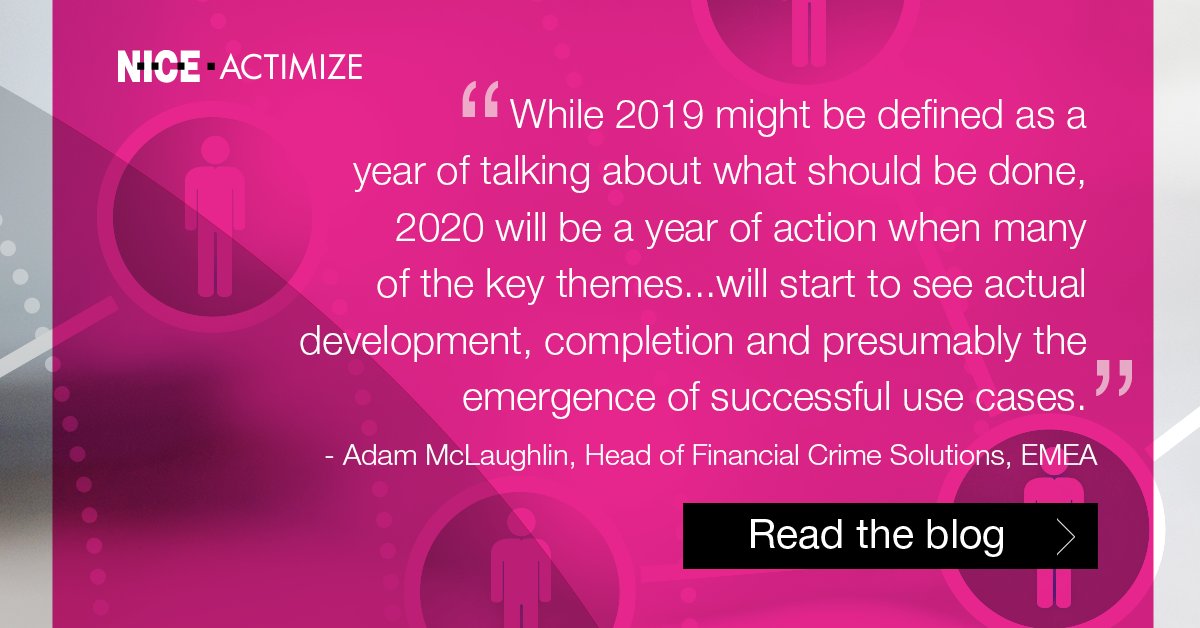 NICE · ACTIMIZE

“While 2019 might be defined as a year of talking about what should be done, 2020 will be a year of action when many of the key themes...will start to see actual development, completion and presumably the emergence of successful use cases.”

- Adam McLaughlin, Head of Financial Crime Solutions, EMEA

Read the blog